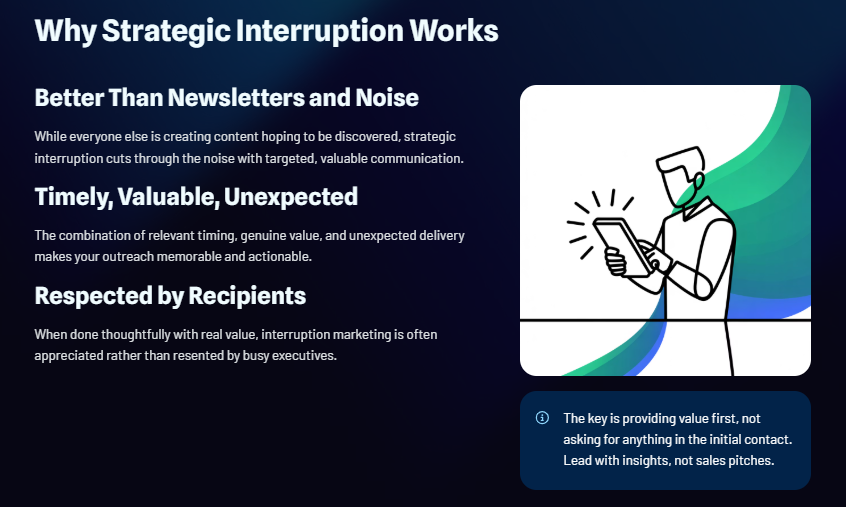 Why Strategic Interruption Works

Better Than Newsletters and Noise

While everyone else is creating content hoping to be discovered, strategic interruption cuts through the noise with targeted, valuable communication.

Timely, Valuable, Unexpected

The combination of relevant timing, genuine value, and unexpected delivery makes your outreach memorable and actionable.

Respected by Recipients

When done thoughtfully with real value, interruption marketing is often appreciated rather than resented by busy executives.

The key is providing value first, not asking for anything in the initial contact. Lead with insights, not sales pitches.